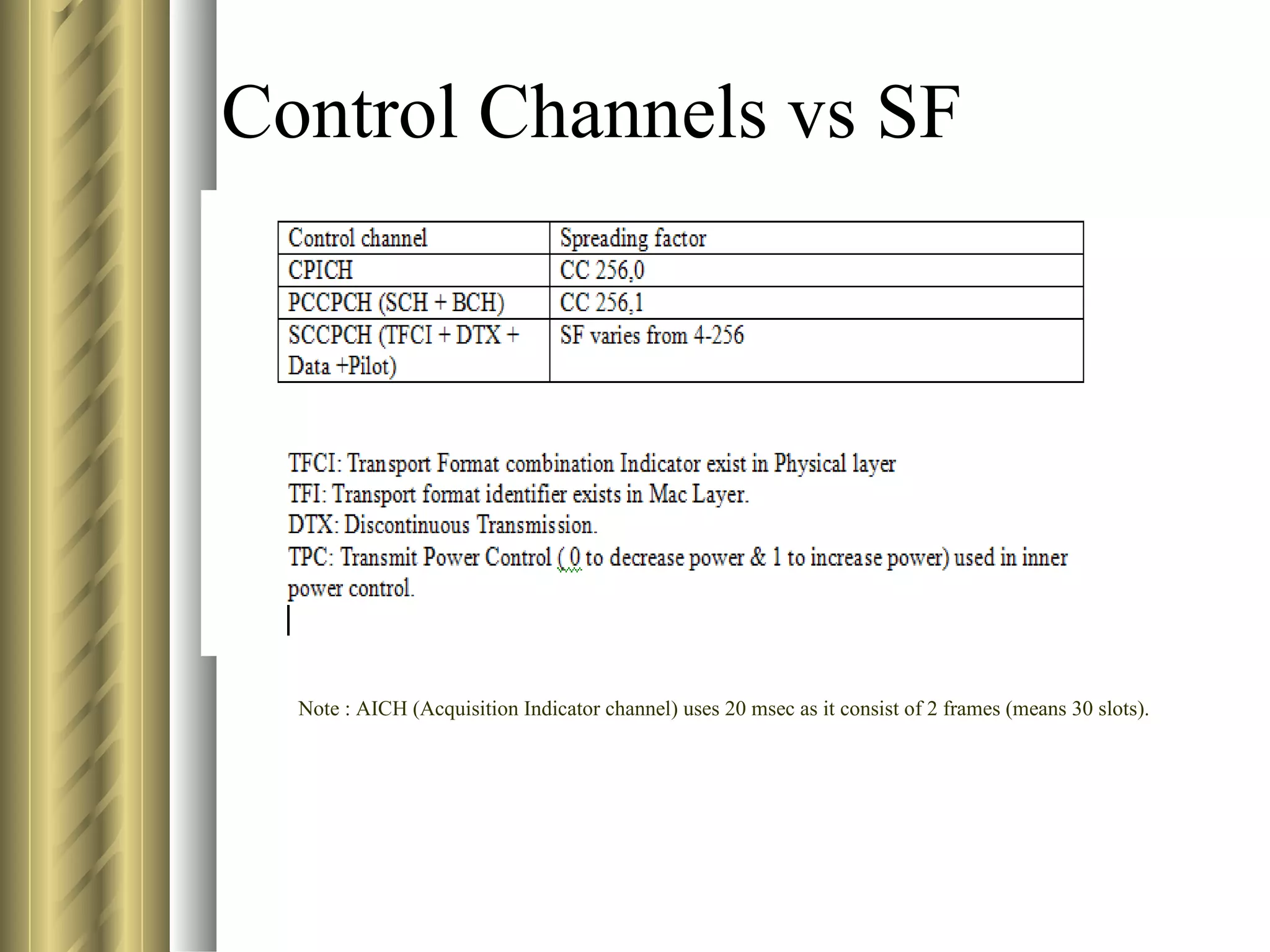 Control Channels vs SF

| Control channel | Spreading factor |
|---|---|
| CPICH | CC 256,0 |
| PCCPCH (SCH + BCH) | CC 256,1 |
| SCCPCH (TFCI + DTX + Data +Pilot) | SF varies from 4-256 |

TFCI: Transport Format combination Indicator exist in Physical layer
TFI: Transport format identifier exists in Mac Layer.
DTX: Discontinuous Transmission.
TPC: Transmit Power Control ( 0 to decrease power & 1 to increase power) used in inner power control.

Note : AICH (Acquisition Indicator channel) uses 20 msec as it consist of 2 frames (means 30 slots).